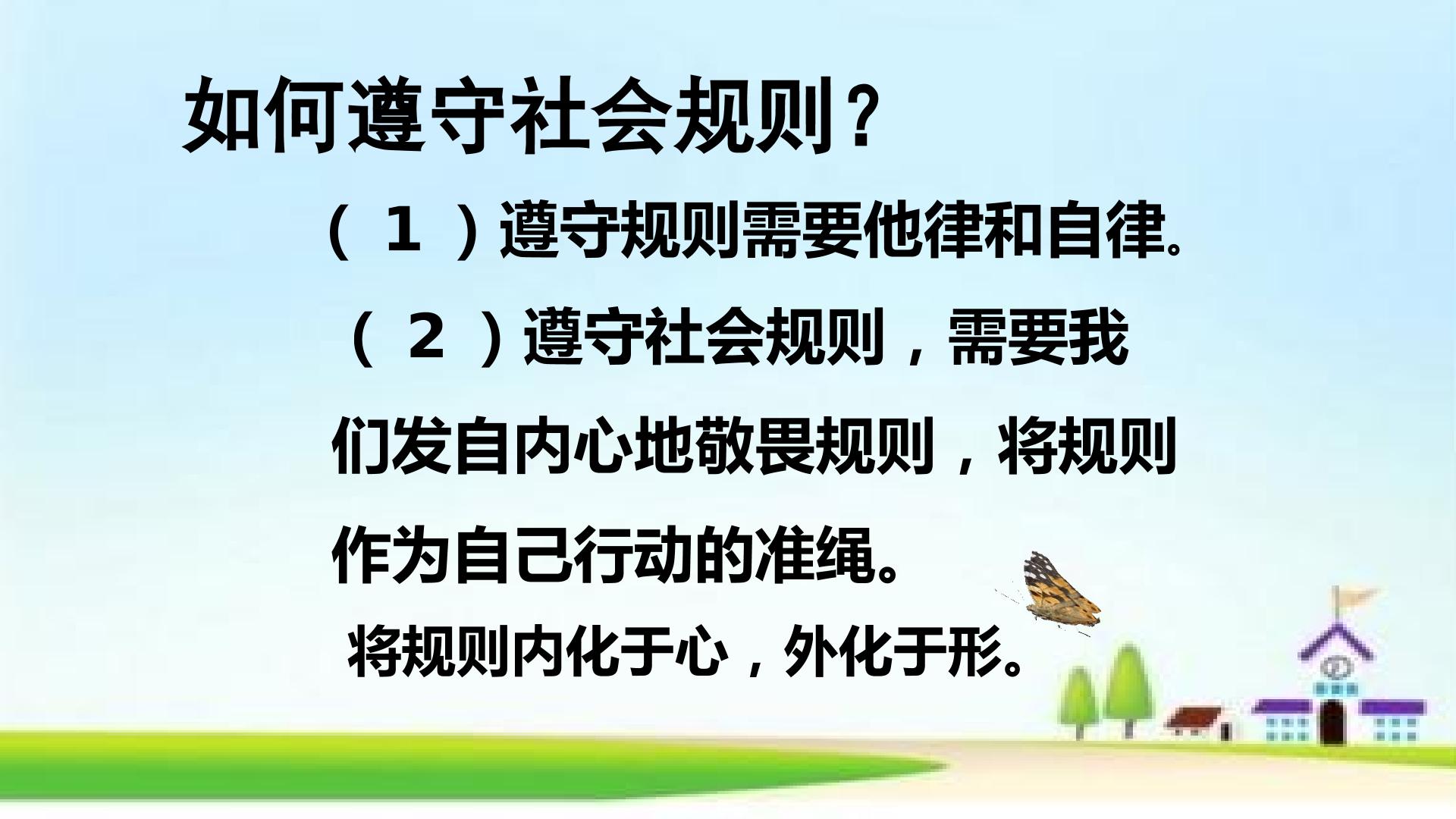 如何遵守社会规则？

（1）遵守规则需要他律和自律。

（2）遵守社会规则，需要我们发自内心地敬畏规则，将规则作为自己行动的准绳。

将规则内化于心，外化于形。